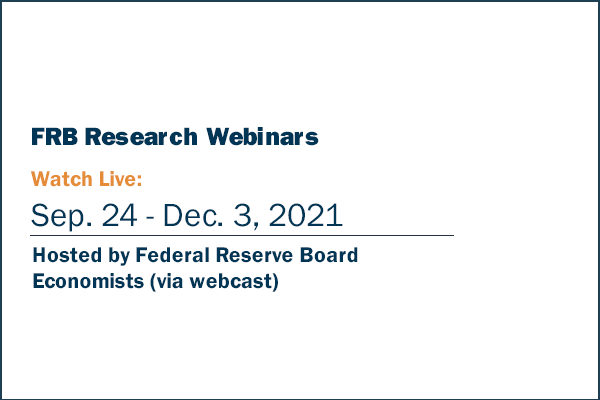 FRB Research Webinars

Watch Live:

Sep. 24 - Dec. 3, 2021

Hosted by Federal Reserve Board Economists (via webcast)